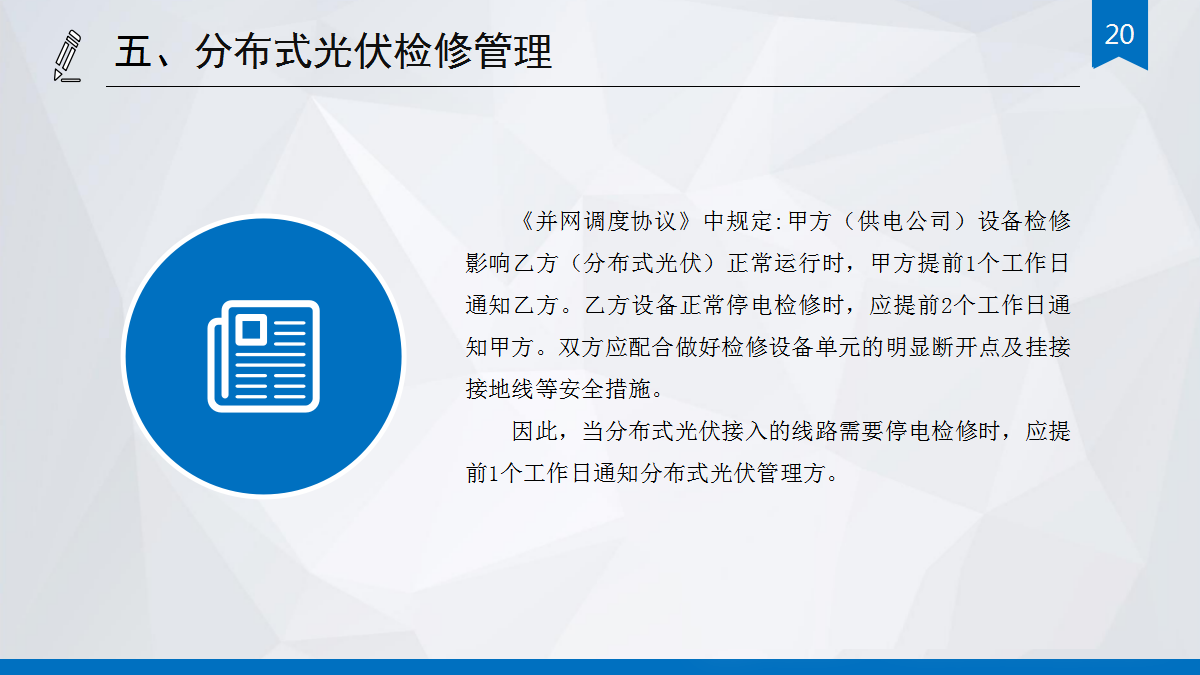 五、分布式光伏检修管理

20

《并网调度协议》中规定:甲方（供电公司）设备检修影响乙方（分布式光伏）正常运行时，甲方提前1个工作日通知乙方。乙方设备正常停电检修时，应提前2个工作日通知甲方。双方应配合做好检修设备单元的明显断开点及挂接接地线等安全措施。

因此，当分布式光伏接入的线路需要停电检修时，应提前1个工作日通知分布式光伏管理方。